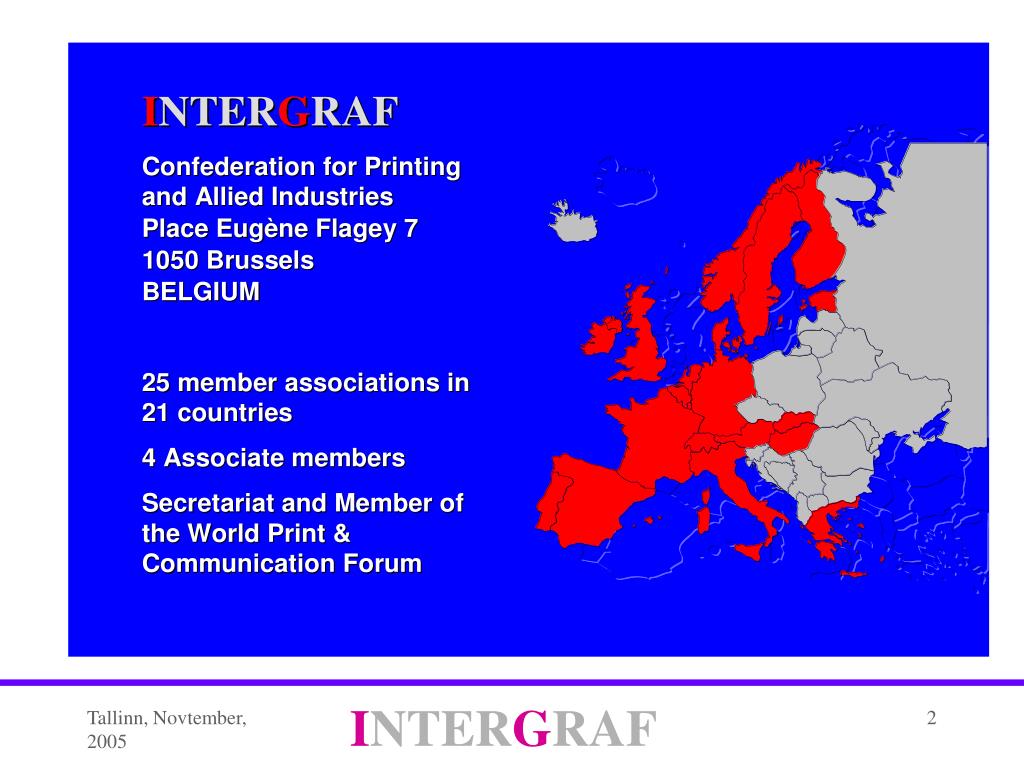 INTERGRAF

Confederation for Printing and Allied Industries
Place Eugène Flagey 7
1050 Brussels
BELGIUM

25 member associations in 21 countries

4 Associate members

Secretariat and Member of the World Print & Communication Forum

Tallinn, Novtember, 2005

INTERGRAF

2